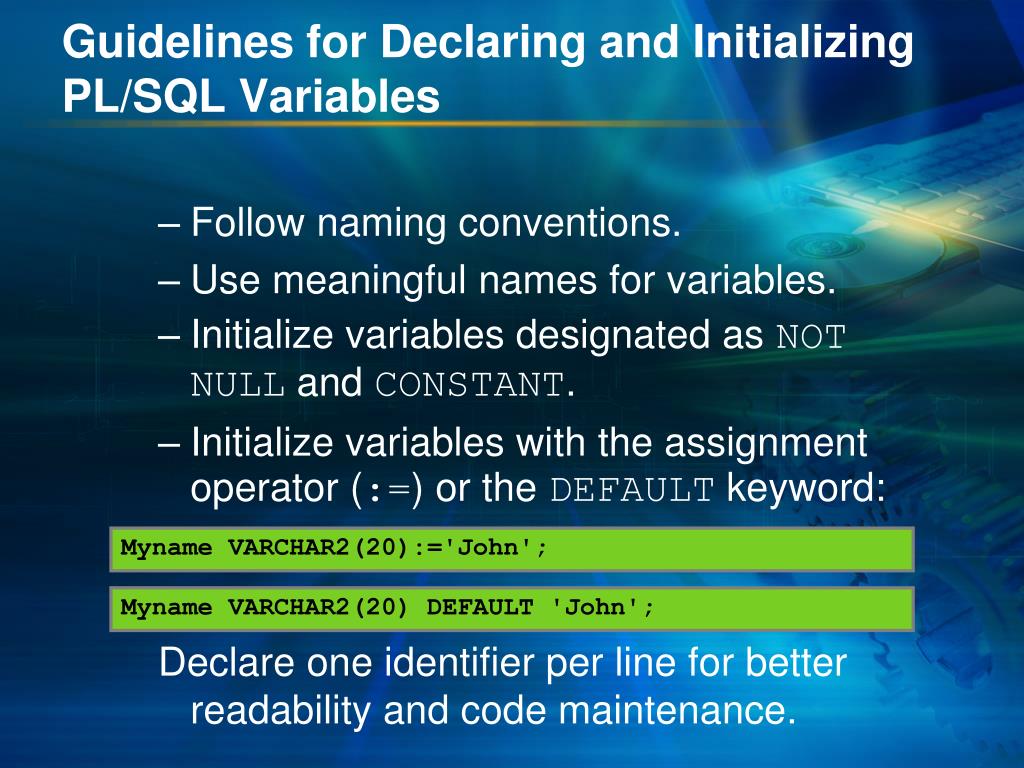 Guidelines for Declaring and Initializing PL/SQL Variables

– Follow naming conventions.

– Use meaningful names for variables.

– Initialize variables designated as NOT NULL and CONSTANT.

– Initialize variables with the assignment operator (:=) or the DEFAULT keyword:

Myname VARCHAR2(20):='John';

Myname VARCHAR2(20) DEFAULT 'John';

Declare one identifier per line for better readability and code maintenance.